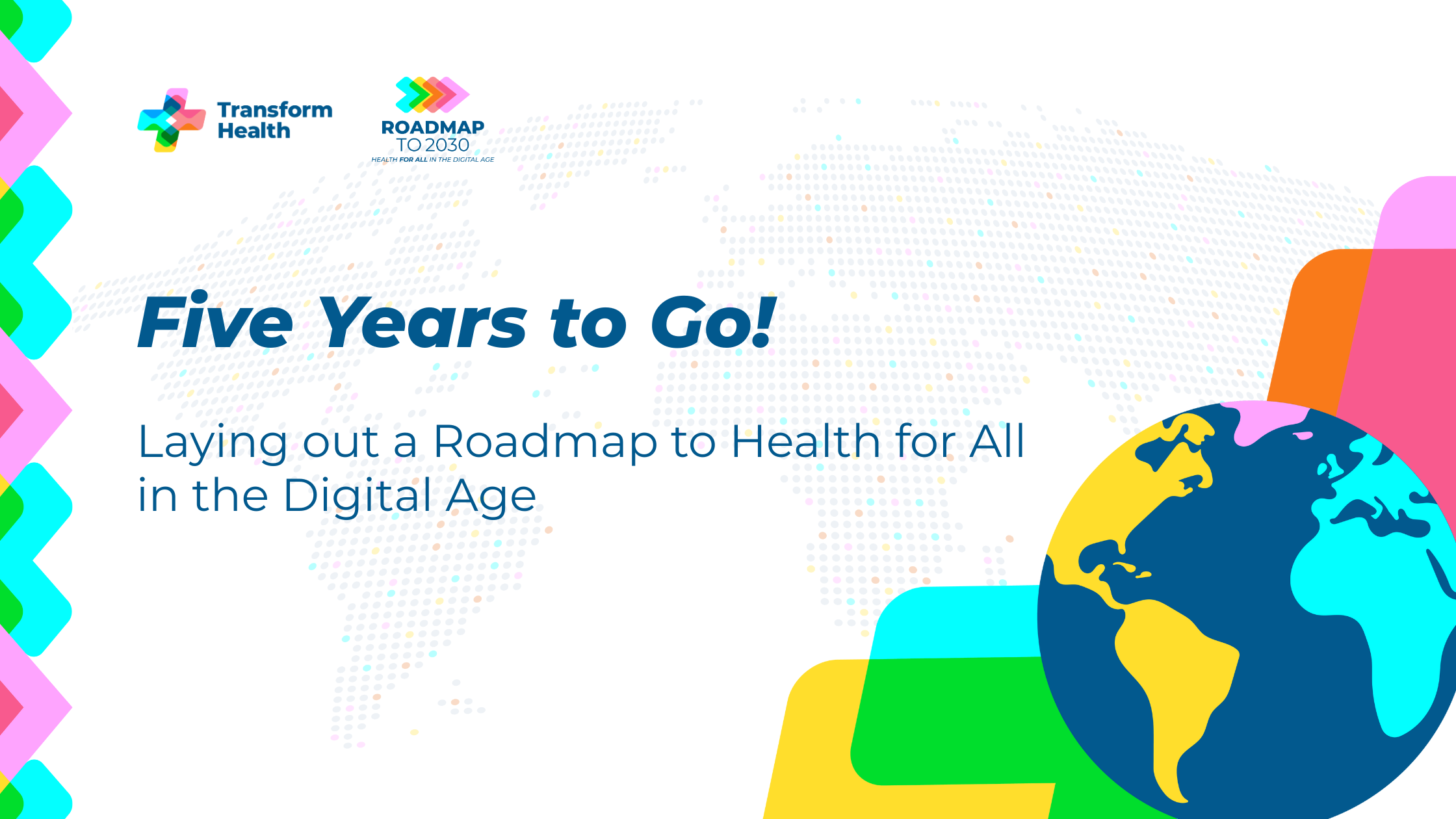 Transform Health

ROADMAP TO 2030
HEALTH FOR ALL IN THE DIGITAL AGE

Five Years to Go!

Laying out a Roadmap to Health for All in the Digital Age